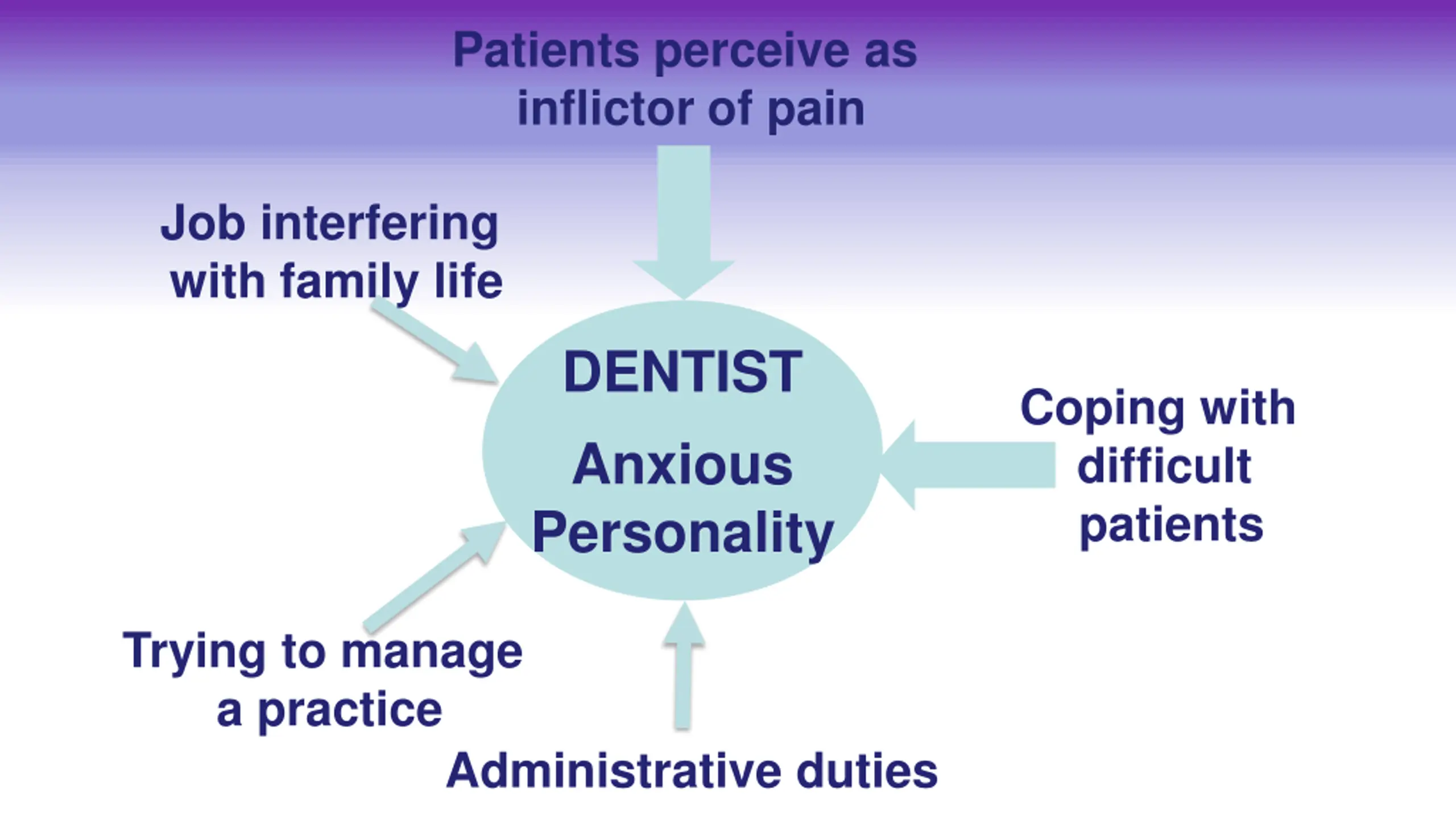 Patients perceive as inflictor of pain

Job interfering with family life

DENTIST

Anxious Personality

Coping with difficult patients

Trying to manage a practice

Administrative duties